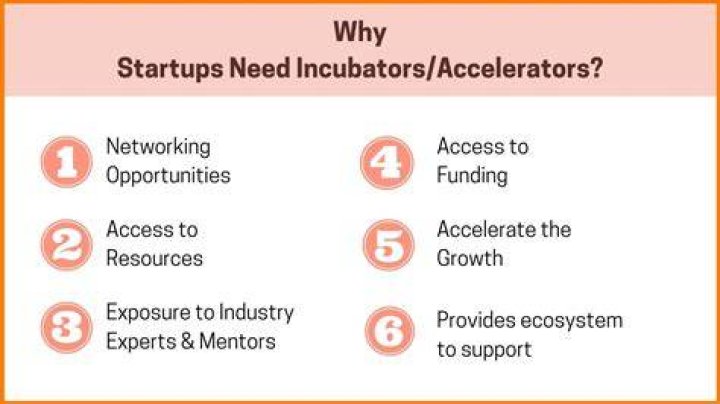 Why
Startups Need Incubators/Accelerators?

1 Networking Opportunities

2 Access to Resources

3 Exposure to Industry Experts & Mentors

4 Access to Funding

5 Accelerate the Growth

6 Provides ecosystem to support